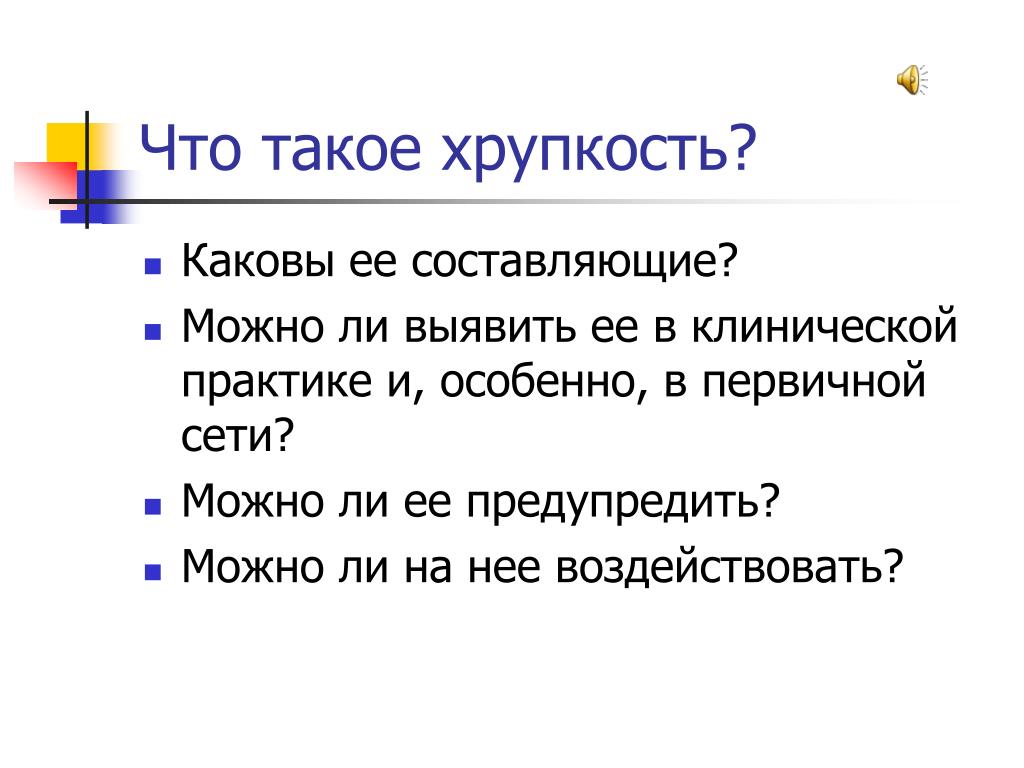 Что такое хрупкость?

- Каковы ее составляющие?
- Можно ли выявить ее в клинической практике и, особенно, в первичной сети?
- Можно ли ее предупредить?
- Можно ли на нее воздействовать?